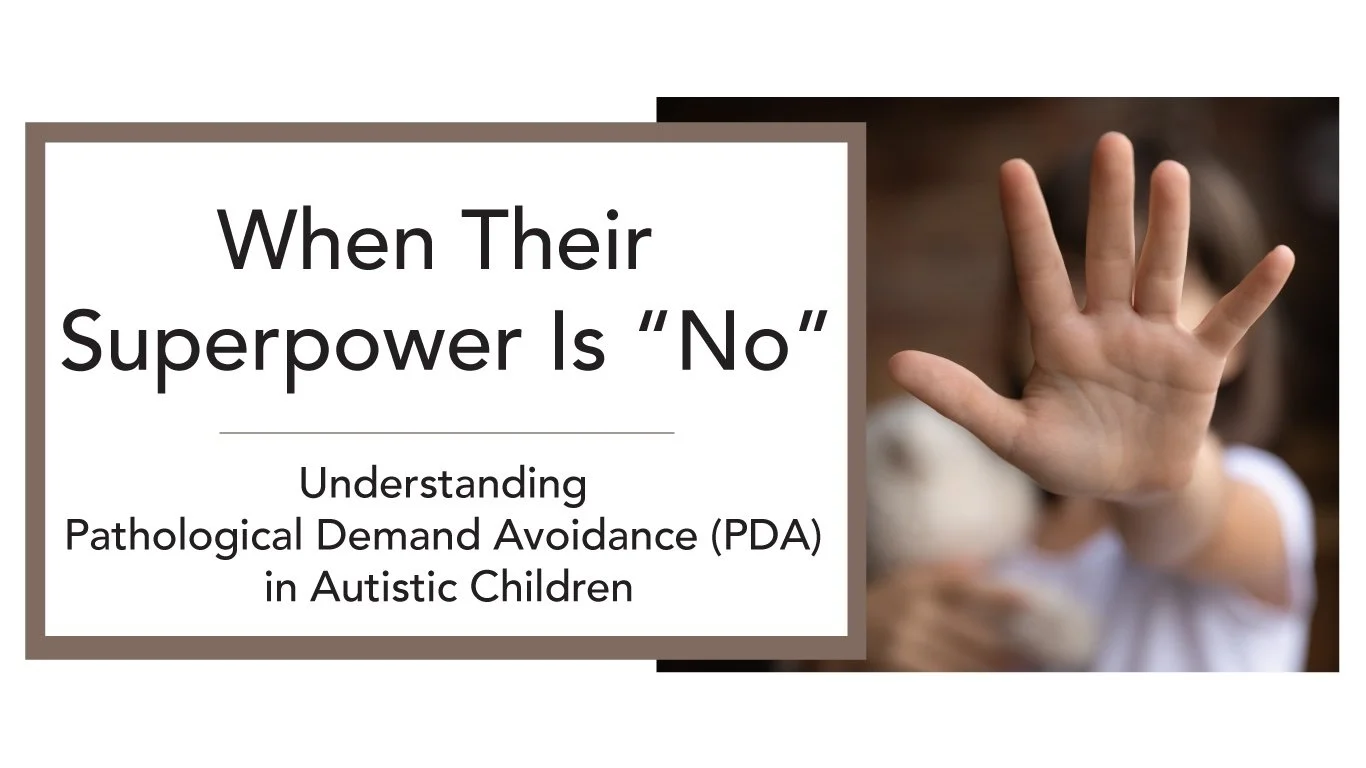 When Their Superpower Is “No”

Understanding Pathological Demand Avoidance (PDA) in Autistic Children